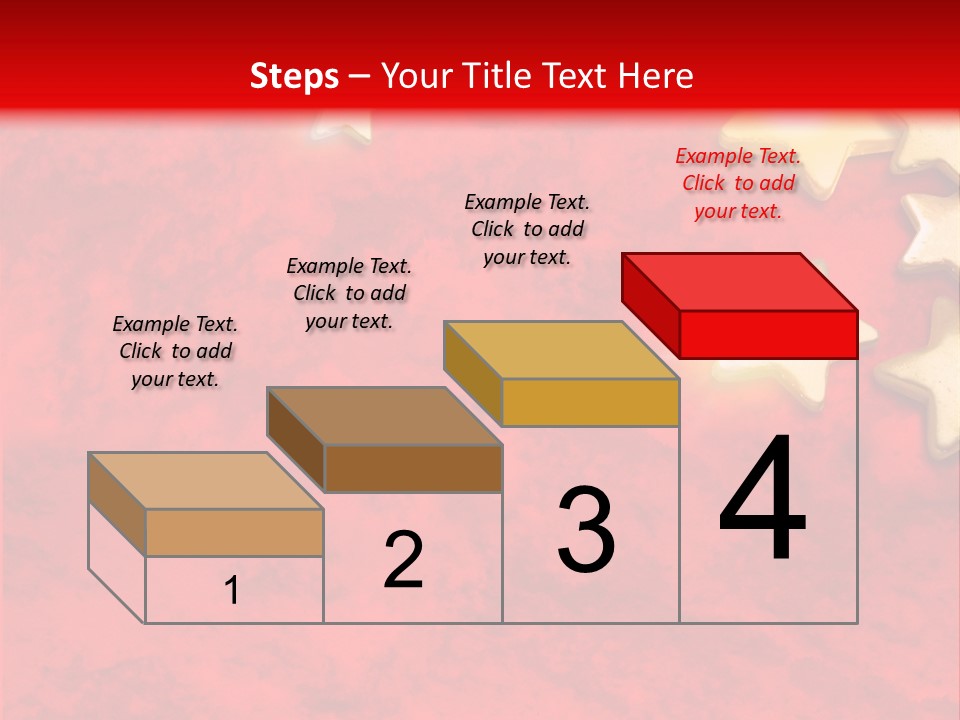 Steps – Your Title Text Here

Example Text. Click to add your text.

Example Text. Click to add your text.

Example Text. Click to add your text.

Example Text. Click to add your text.

1

2

3

4